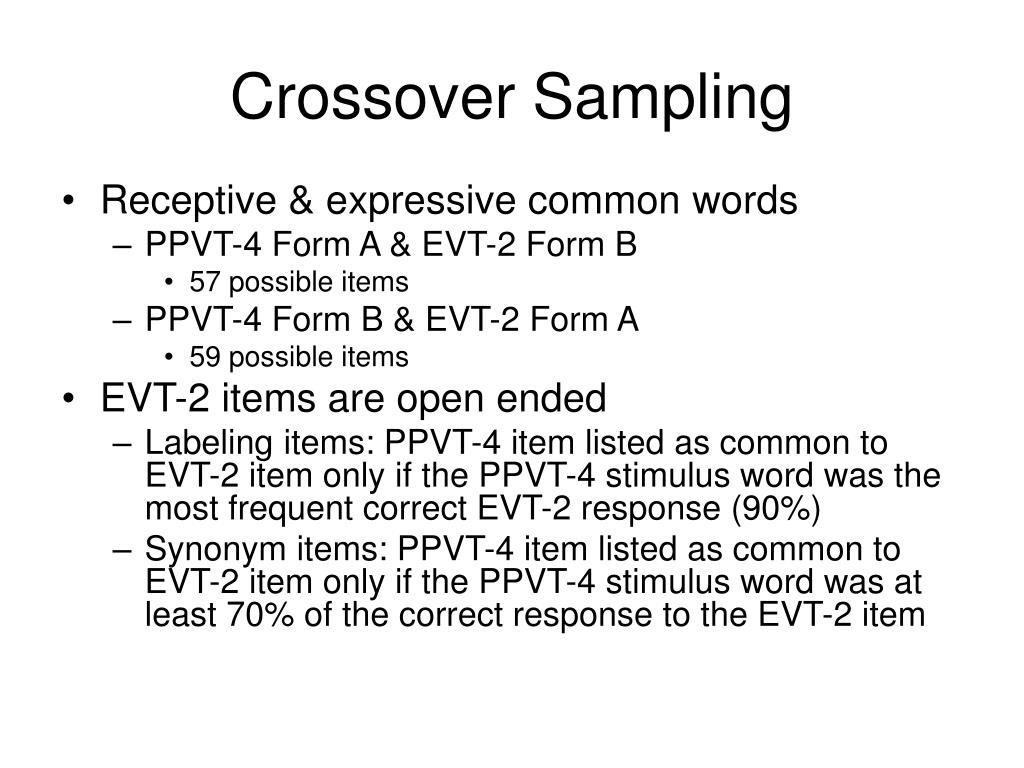 Crossover Sampling

• Receptive & expressive common words
– PPVT-4 Form A & EVT-2 Form B
• 57 possible items
– PPVT-4 Form B & EVT-2 Form A
• 59 possible items

• EVT-2 items are open ended
– Labeling items: PPVT-4 item listed as common to EVT-2 item only if the PPVT-4 stimulus word was the most frequent correct EVT-2 response (90%)
– Synonym items: PPVT-4 item listed as common to EVT-2 item only if the PPVT-4 stimulus word was at least 70% of the correct response to the EVT-2 item